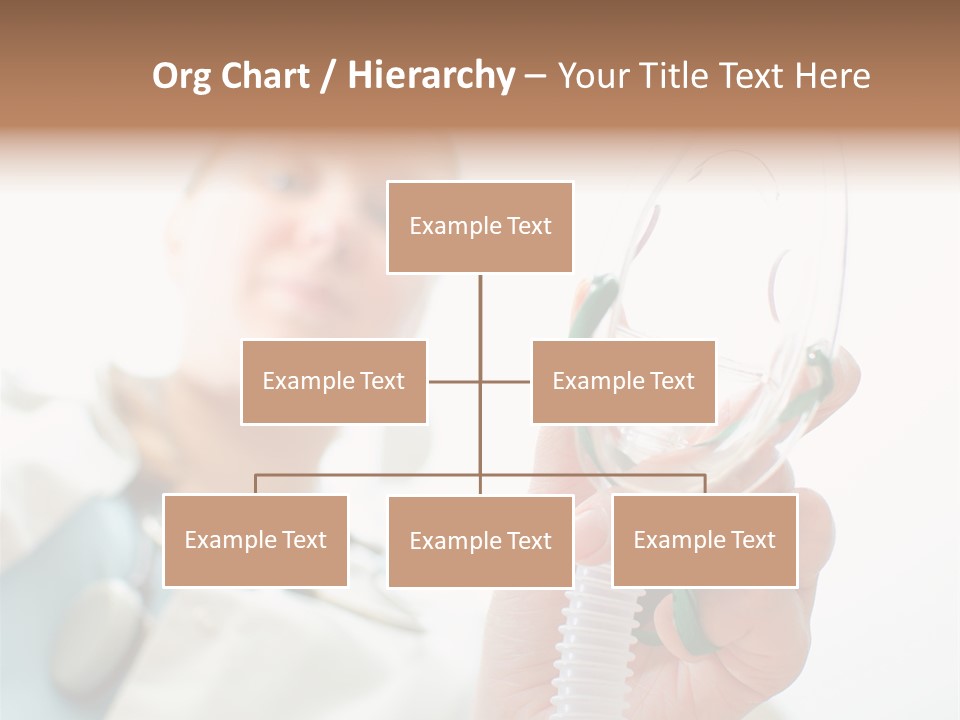 Org Chart / Hierarchy – Your Title Text Here

Example Text

Example Text

Example Text

Example Text

Example Text

Example Text